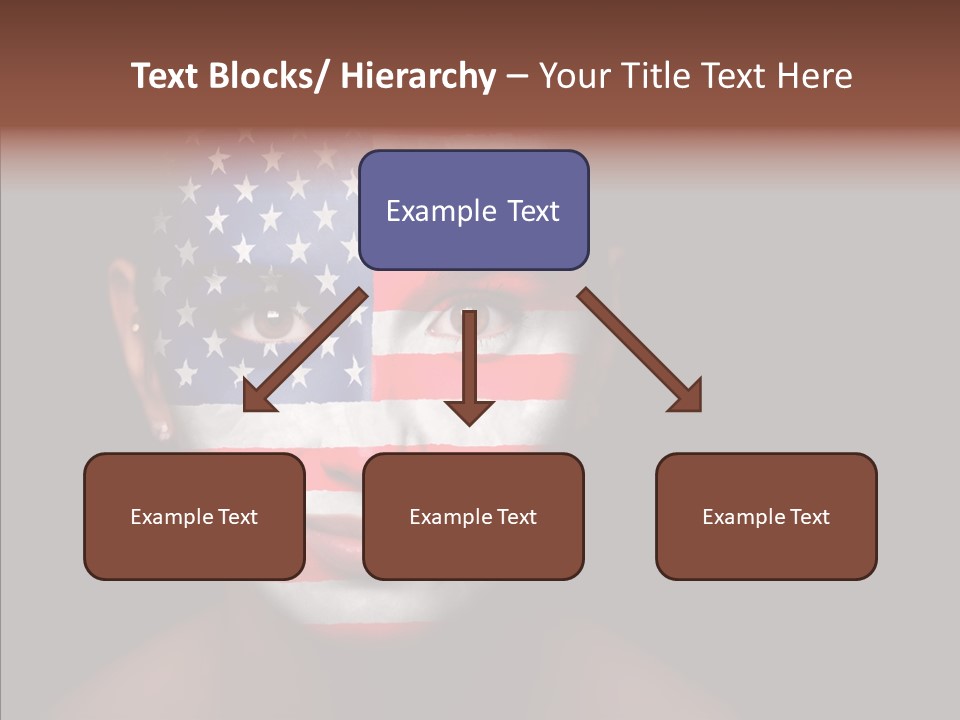 Text Blocks/ Hierarchy – Your Title Text Here

Example Text

Example Text

Example Text

Example Text